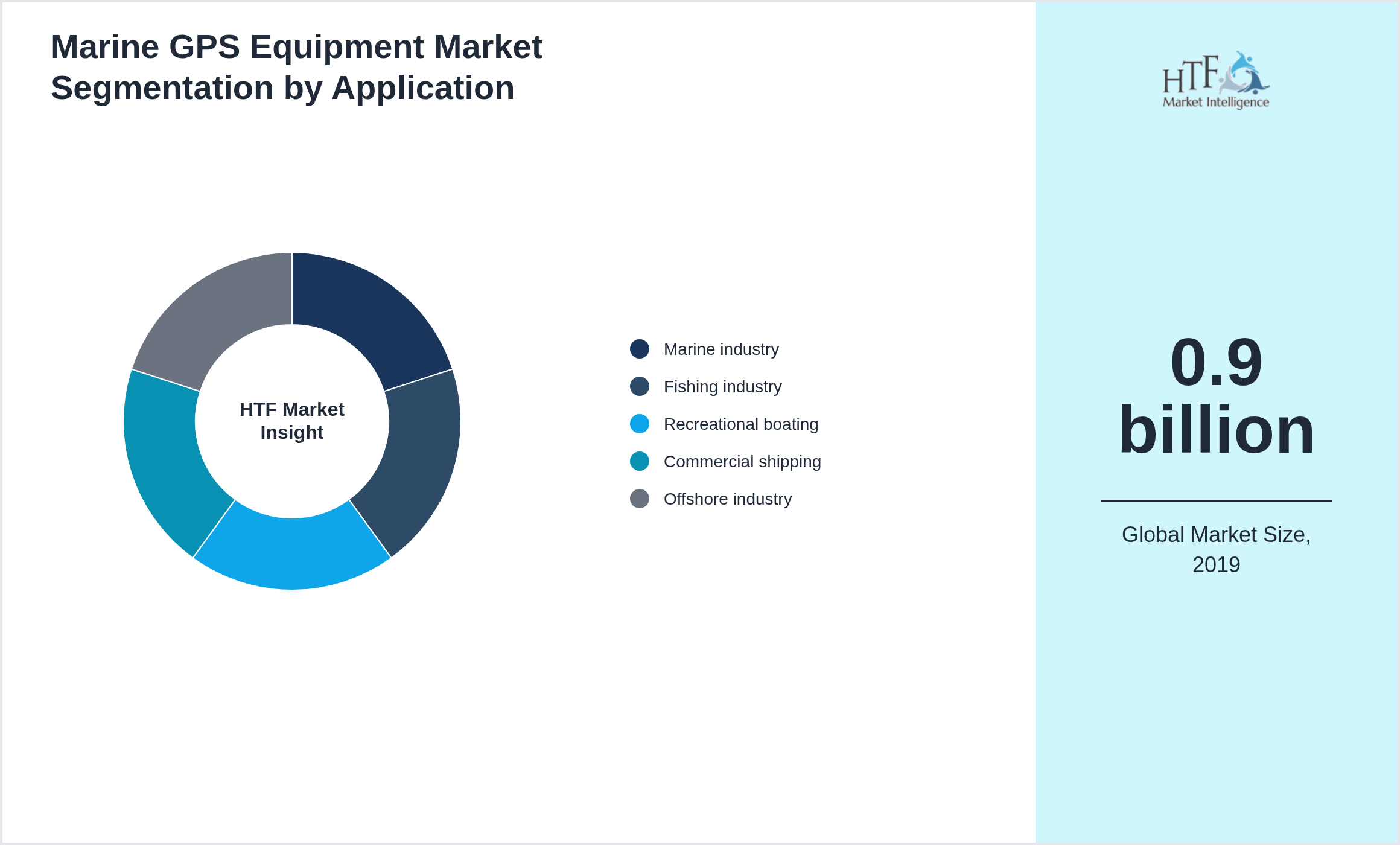 Marine GPS Equipment Market Segmentation by Application

HTF Market Insight

Marine industry
Fishing industry
Recreational boating
Commercial shipping
Offshore industry

HTF Market Intelligence

0.9 billion

Global Market Size, 2019